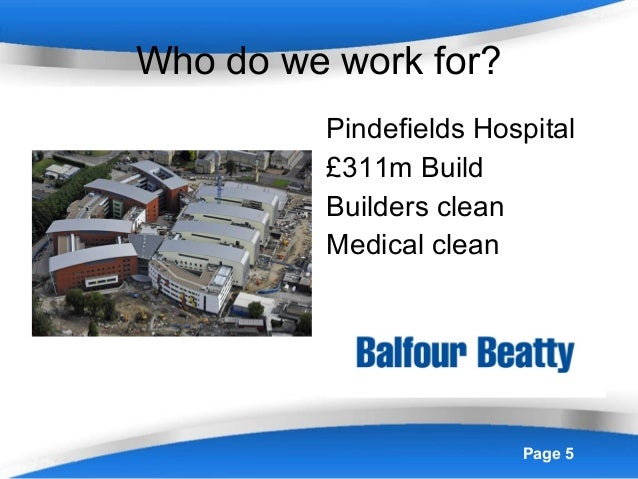 Who do we work for?

Pindefields Hospital
£311m Build
Builders clean
Medical clean

Balfour Beatty

Page 5